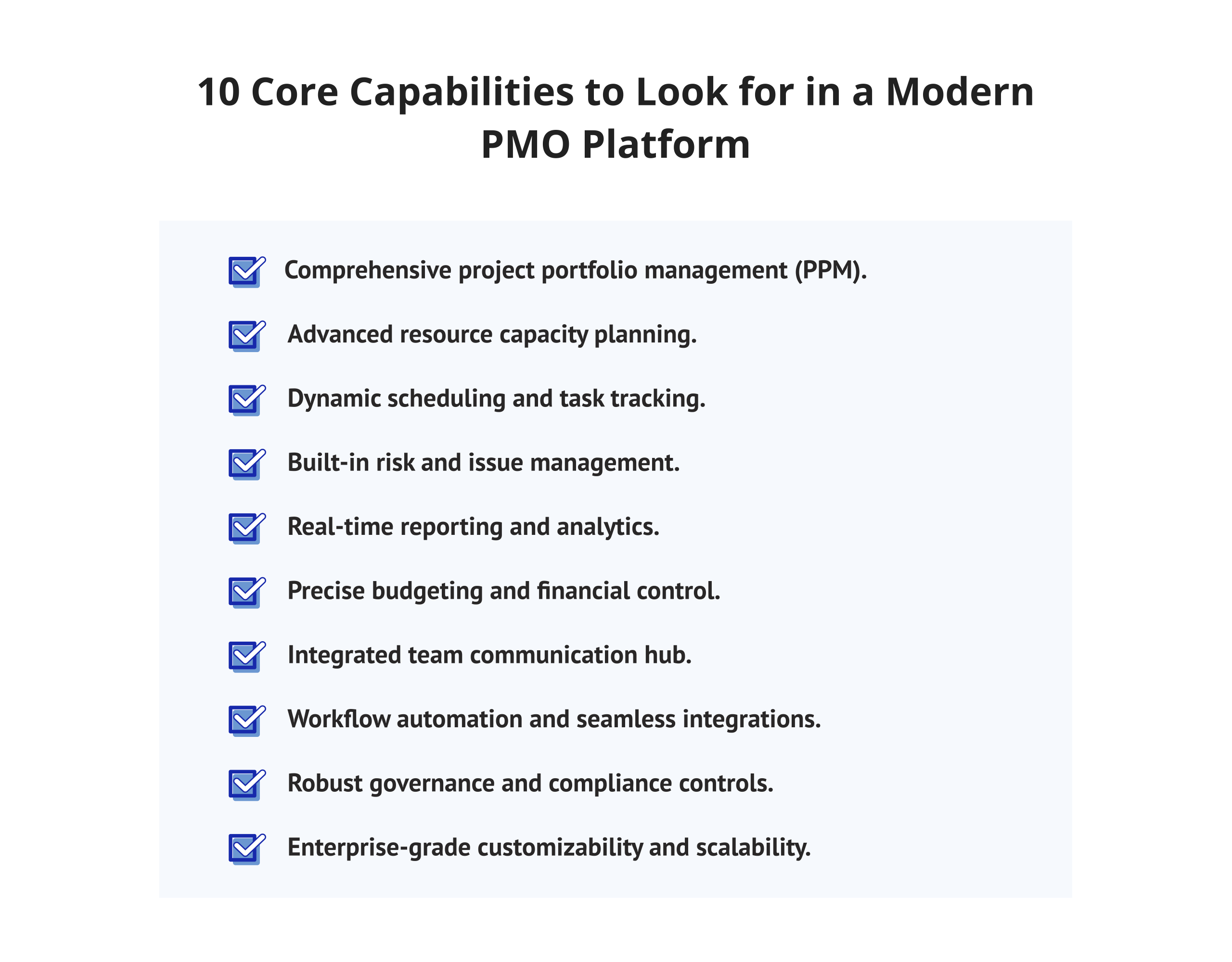 10 Core Capabilities to Look for in a Modern PMO Platform

Comprehensive project portfolio management (PPM).

Advanced resource capacity planning.

Dynamic scheduling and task tracking.

Built-in risk and issue management.

Real-time reporting and analytics.

Precise budgeting and financial control.

Integrated team communication hub.

Workflow automation and seamless integrations.

Robust governance and compliance controls.

Enterprise-grade customizability and scalability.